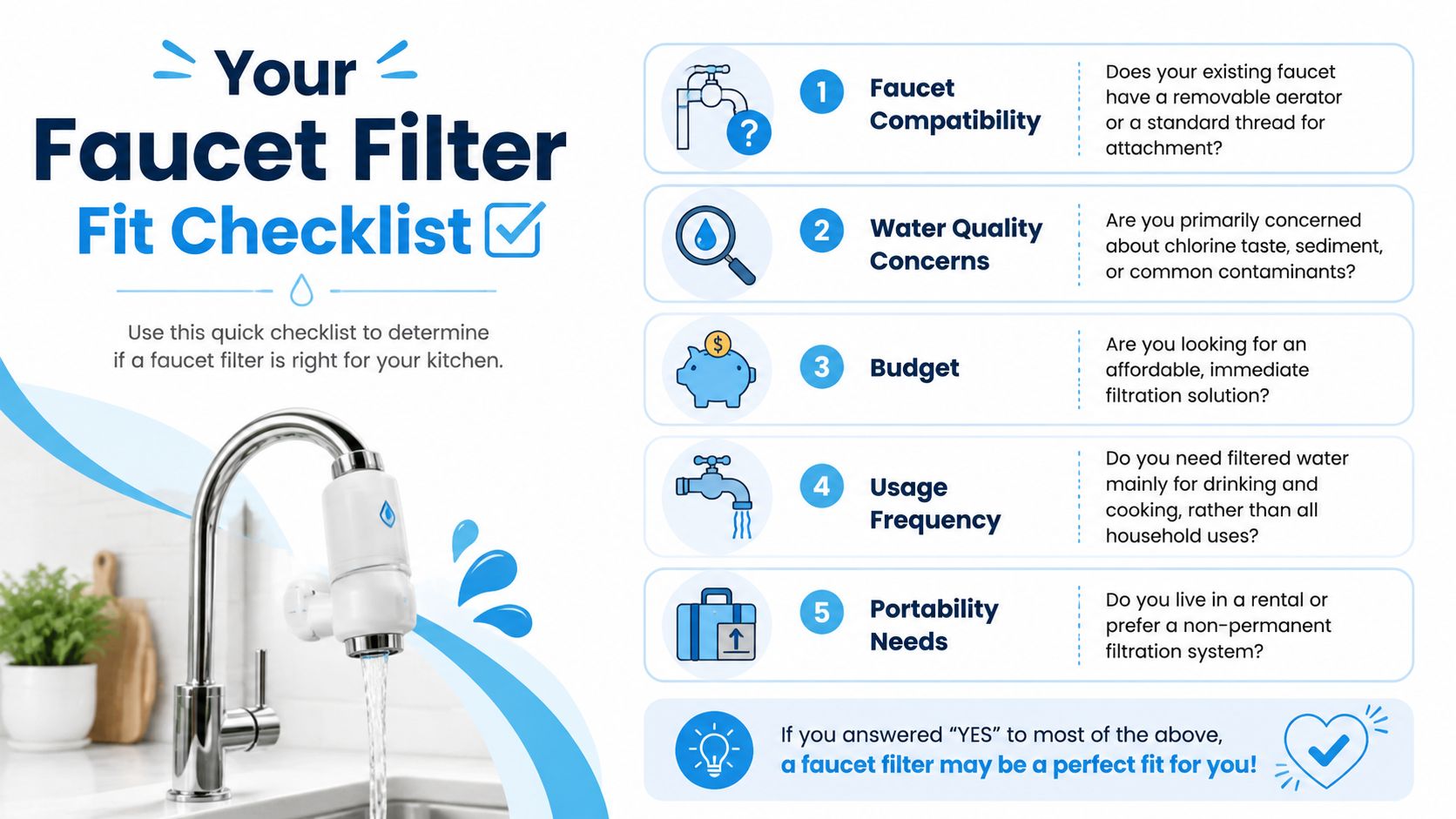 Your
Faucet Filter
Fit Checklist

Use this quick checklist to determine if a faucet filter is right for your kitchen.

1 Faucet Compatibility
Does your existing faucet have a removable aerator or a standard thread for attachment?

2 Water Quality Concerns
Are you primarily concerned about chlorine taste, sediment, or common contaminants?

3 Budget
Are you looking for an affordable, immediate filtration solution?

4 Usage Frequency
Do you need filtered water mainly for drinking and cooking, rather than all household uses?

5 Portability Needs
Do you live in a rental or prefer a non-permanent filtration system?

If you answered “YES” to most of the above,
a faucet filter may be a perfect fit for you!